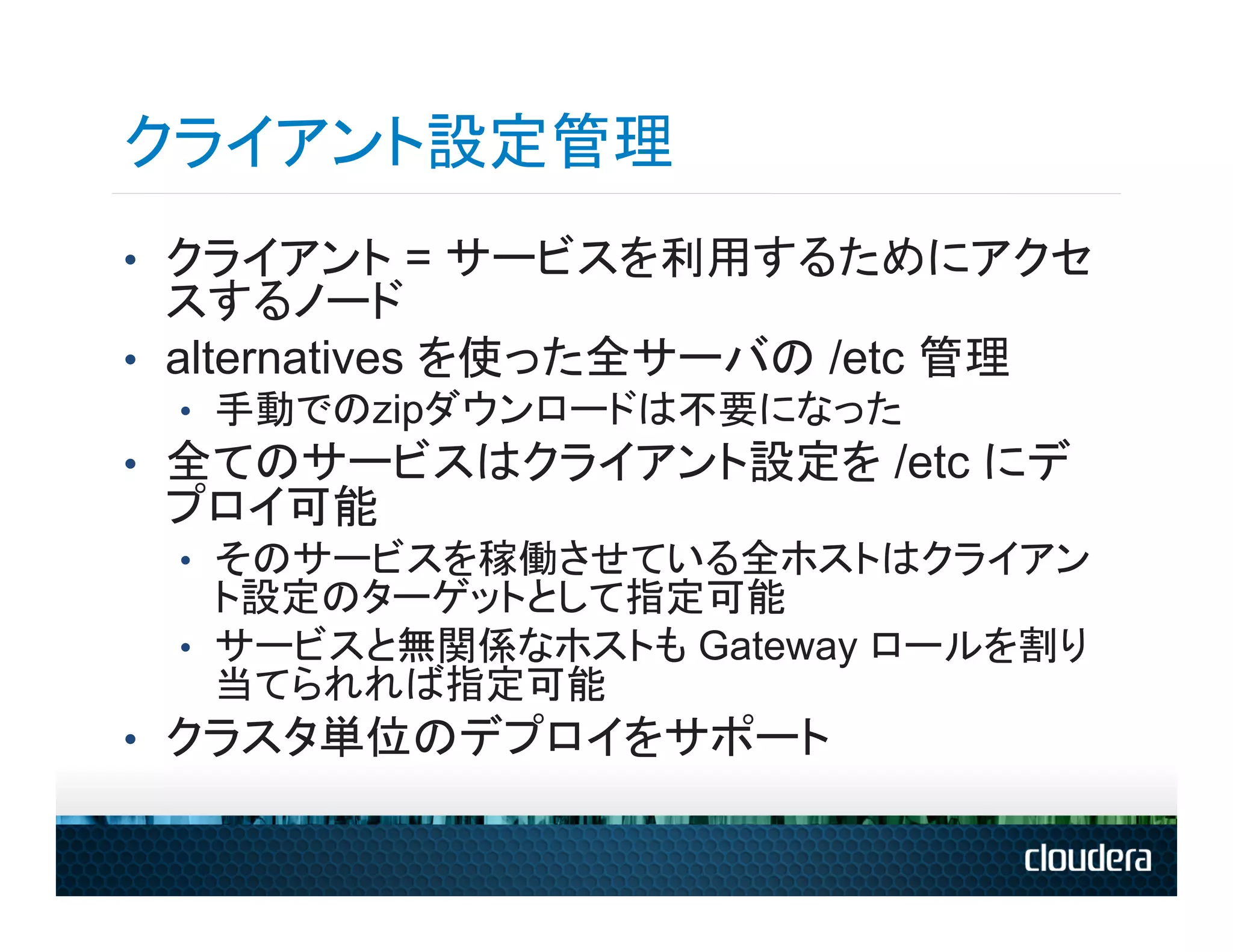 クライアント設定管理

• クライアント = サービスを利用するためにアクセスするノード
• alternatives を使った全サーバの /etc 管理
  • 手動でのzipダウンロードは不要になった
• 全てのサービスはクライアント設定を /etc にデプロイ可能
  • そのサービスを稼働させている全ホストはクライアント設定のターゲットとして指定可能
  • サービスと無関係なホストも Gateway ロールを割り当てられれば指定可能
• クラスタ単位のデプロイをサポート

cloudera